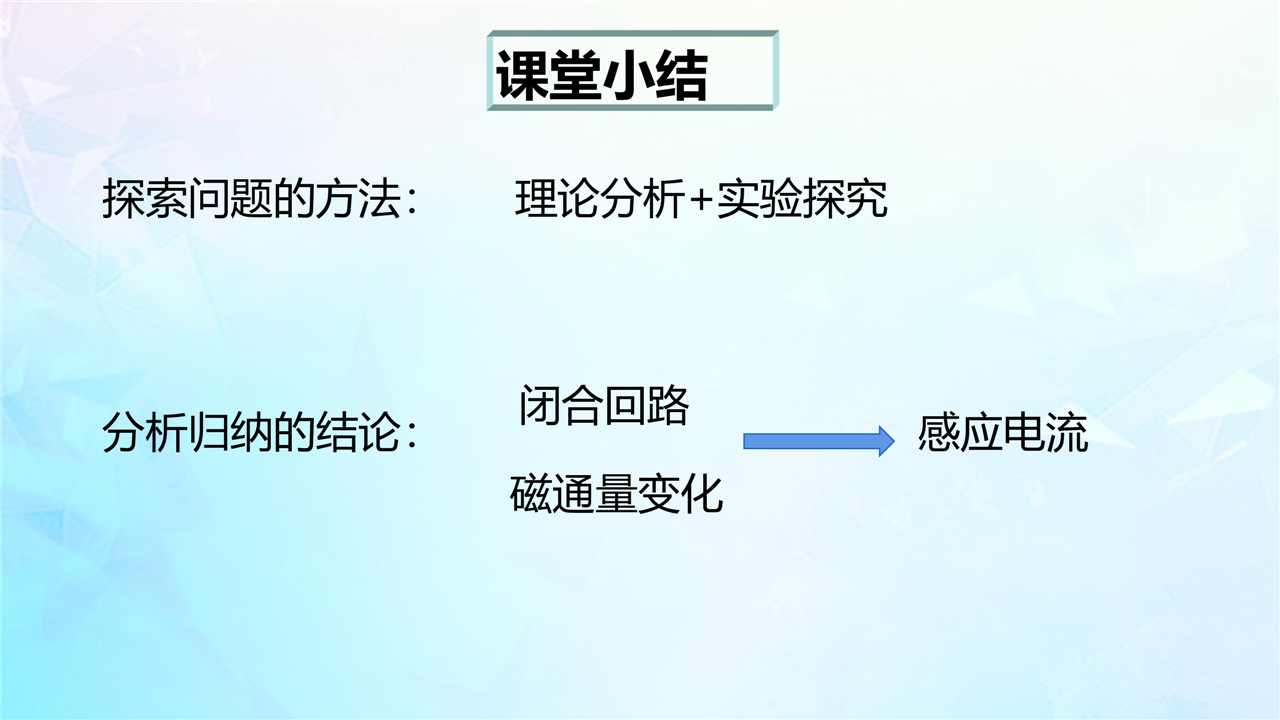 课堂小结

探索问题的方法：　理论分析+实验探究

分析归纳的结论：　闭合回路

磁通量变化

感应电流